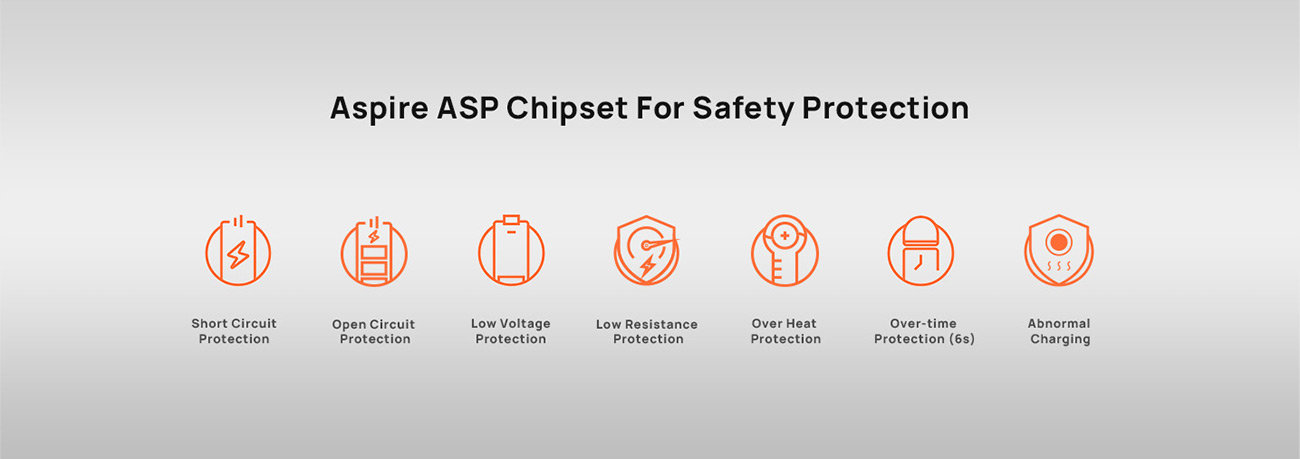 Aspire ASP Chipset For Safety Protection

Short Circuit Protection

Open Circuit Protection

Low Voltage Protection

Low Resistance Protection

Over Heat Protection

Over-time Protection (6s)

Abnormal Charging